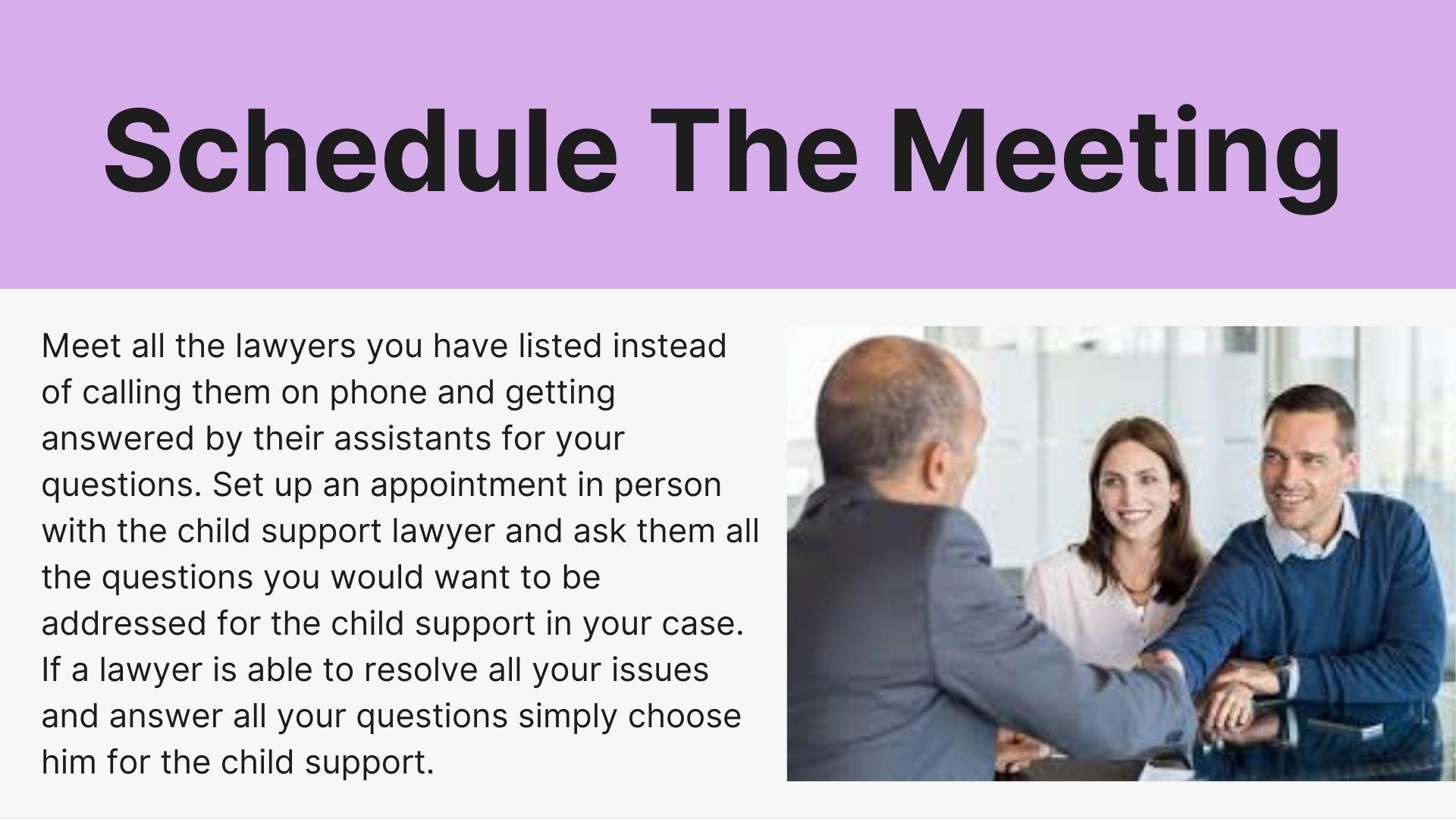 Schedule The Meeting

Meet all the lawyers you have listed instead of calling them on phone and getting answered by their assistants for your questions. Set up an appointment in person with the child support lawyer and ask them all the questions you would want to be addressed for the child support in your case. If a lawyer is able to resolve all your issues and answer all your questions simply choose him for the child support.